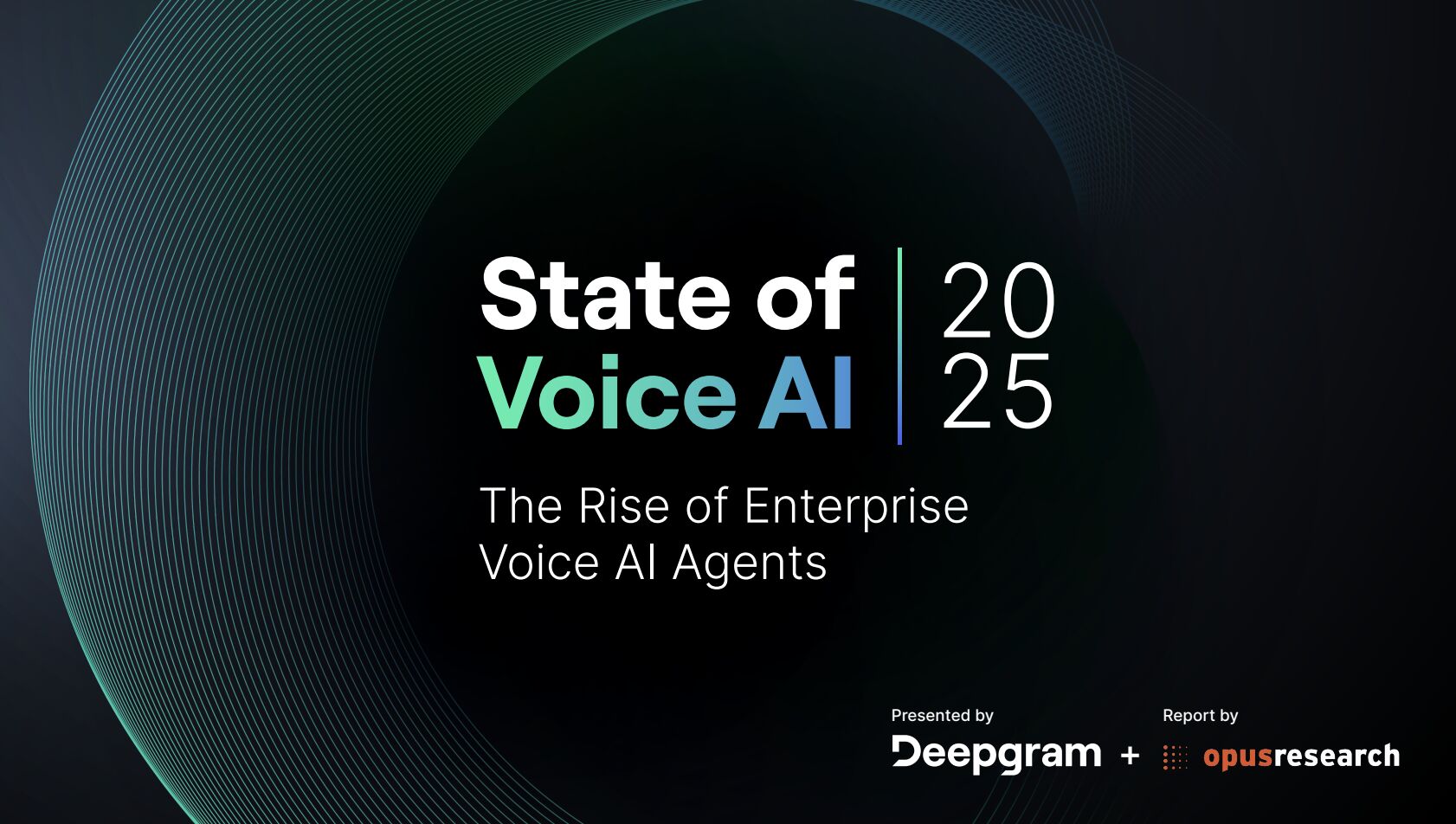 State of Voice AI

20
25

The Rise of Enterprise Voice AI Agents

Presented by
Deepgram +

Report by
opusresearch